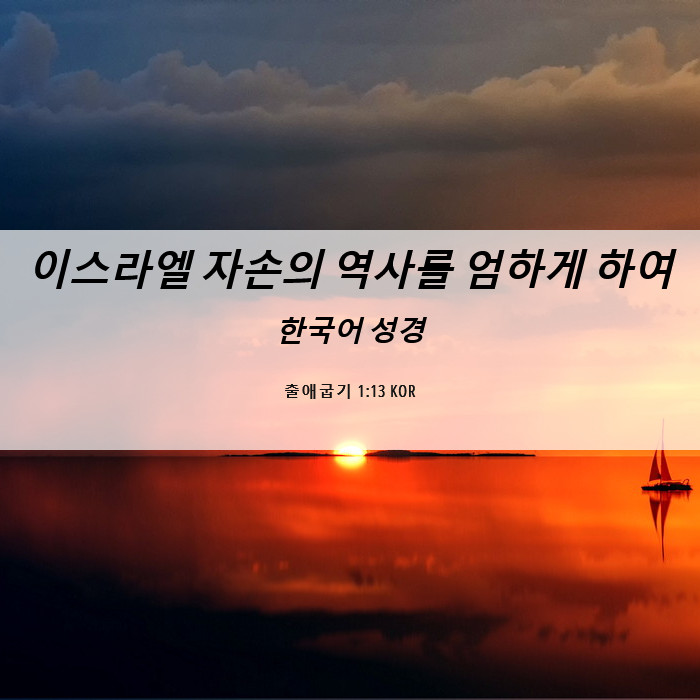 이스라엘 자손의 역사를 엄하게 하여

한국어 성경

출애굽기 1:13 KOR